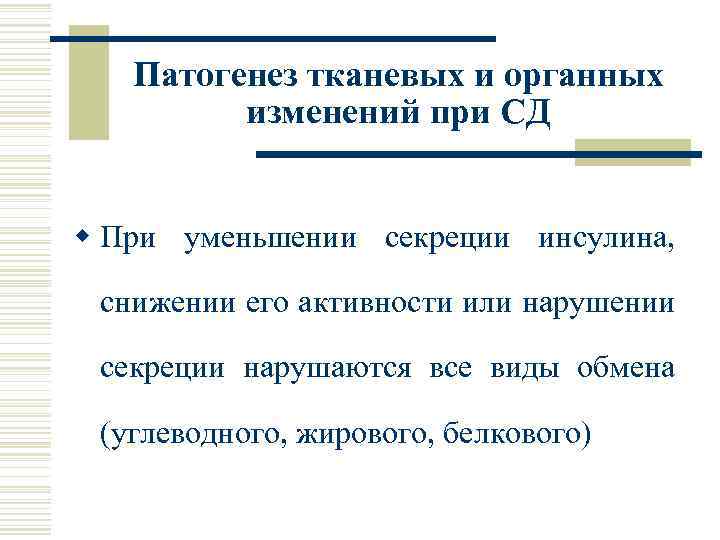 Патогенез тканевых и органных изменений при СД

При уменьшении секреции инсулина, снижении его активности или нарушении секреции нарушаются все виды обмена (углеводного, жирового, белкового)